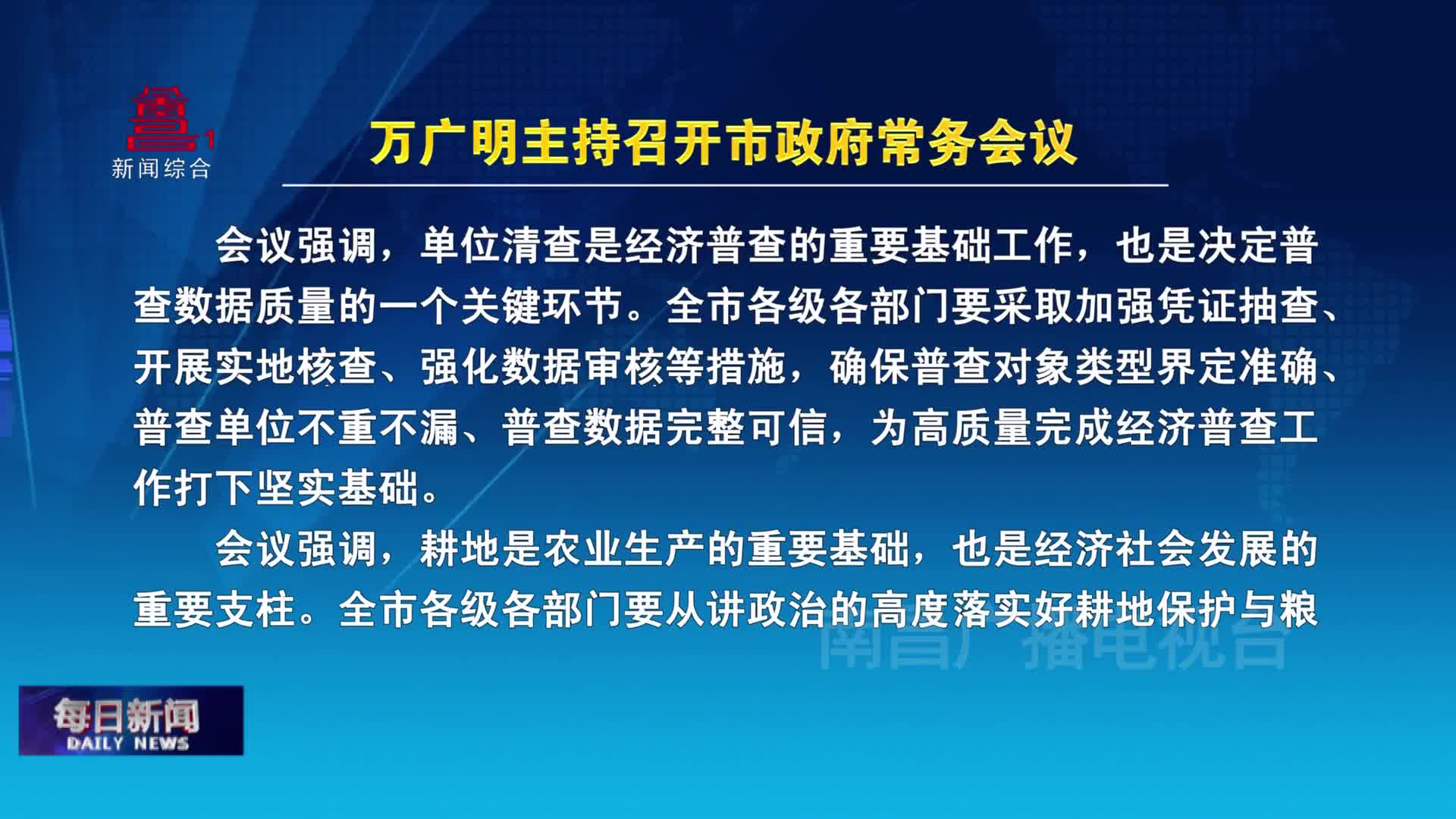 1
新闻综合

万广明主持召开市政府常务会议

会议强调，单位清查是经济普查的重要基础工作，也是决定普查数据质量的一个关键环节。全市各级各部门要采取加强凭证抽查、开展实地核查、强化数据审核等措施，确保普查对象类型界定准确、普查单位不重不漏、普查数据完整可信，为高质量完成经济普查工作打下坚实基础。

会议强调，耕地是农业生产的重要基础，也是经济社会发展的重要支柱。全市各级各部门要从讲政治的高度落实好耕地保护与粮

南昌广播电视台

每日新闻
DAILY NEWS